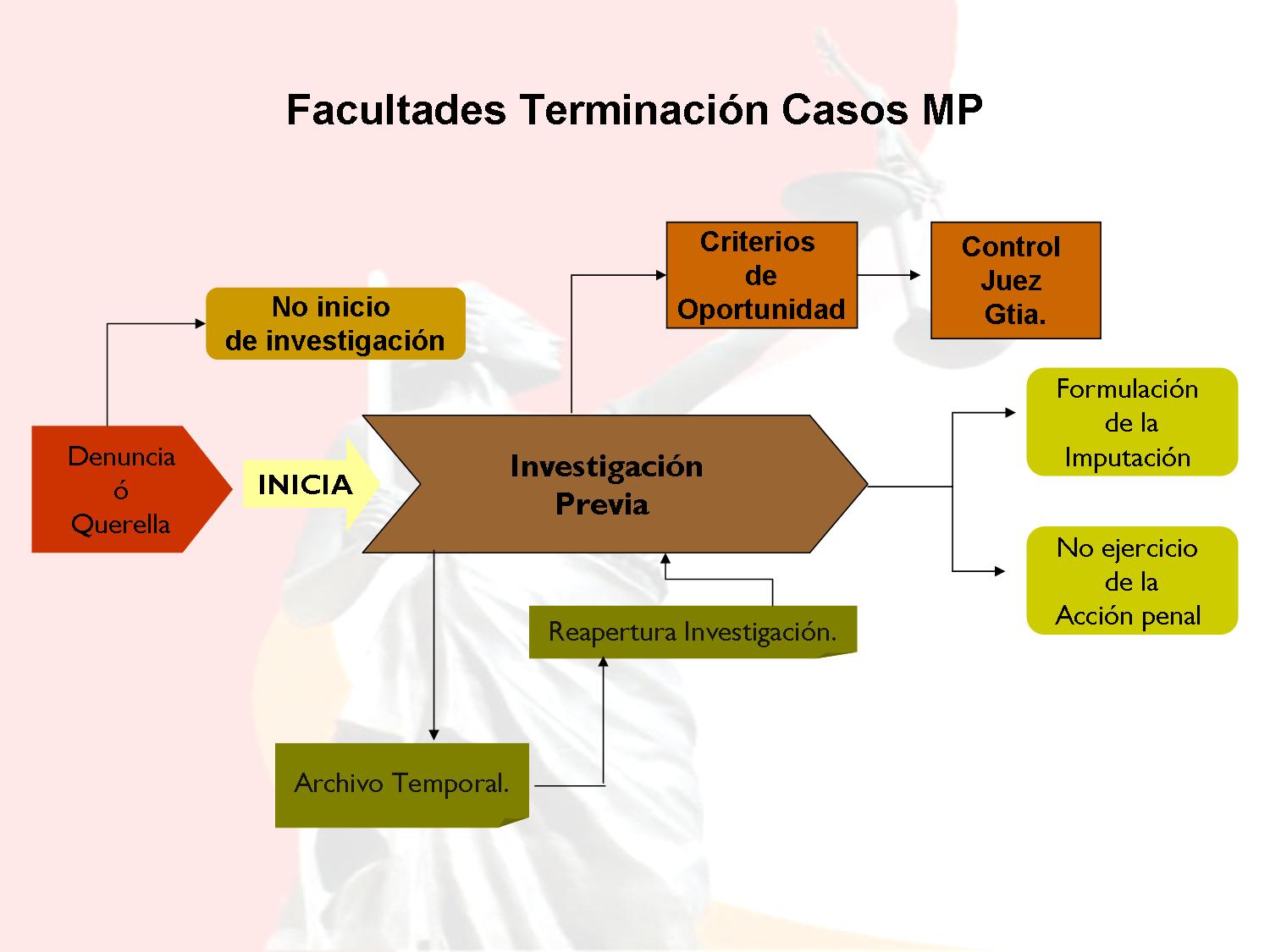 Facultades Terminación Casos MP

No inicio de investigación

Criterios de Oportunidad

Control Juez Gtia.

Denuncia ó Querella

INICIA

Investigación Previa

Formulación de la Imputación

No ejercicio de la Acción penal

Reapertura Investigación.

Archivo Temporal.